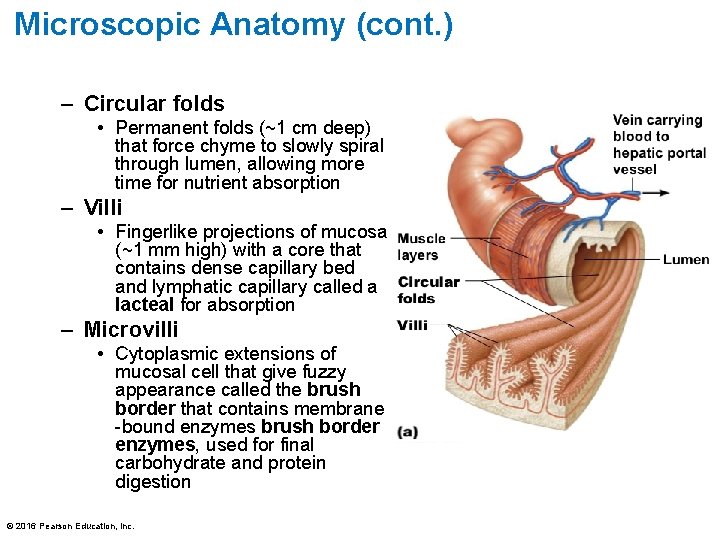 Microscopic Anatomy (cont.)

– Circular folds
• Permanent folds (~1 cm deep) that force chyme to slowly spiral through lumen, allowing more time for nutrient absorption
– Villi
• Fingerlike projections of mucosa (~1 mm high) with a core that contains dense capillary bed and lymphatic capillary called a lacteal for absorption
– Microvilli
• Cytoplasmic extensions of mucosal cell that give fuzzy appearance called the brush border that contains membrane -bound enzymes brush border enzymes, used for final carbohydrate and protein digestion

Vein carrying blood to hepatic portal vessel

Muscle layers

Lumen

Circular folds

Villi

(a)

© 2016 Pearson Education, Inc.